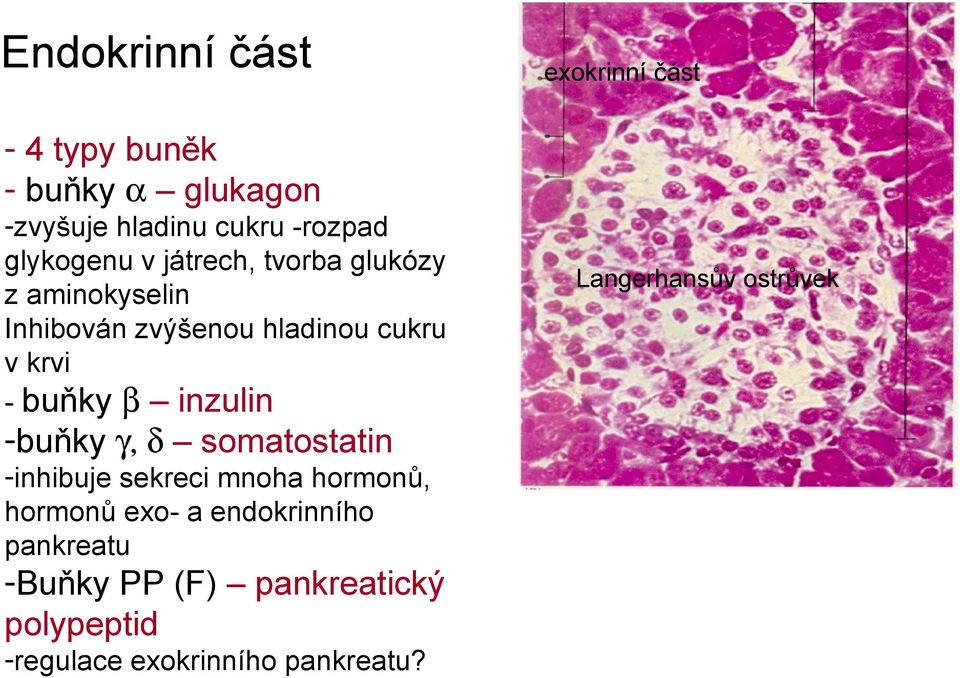 Endokrinní část

- 4 typy buněk
- buňky $\alpha$ – glukagon
-zvyšuje hladinu cukru -rozpad glykogenu v játrech, tvorba glukózy z aminokyselin
Inhibován zvýšenou hladinou cukru v krvi
- buňky $\beta$ – inzulin
-buňky $\gamma$, $\delta$ – somatostatin
-inhibuje sekreci mnoha hormonů, hormonů exo- a endokrinního pankreatu
-Buňky PP (F) – pankreatický polypeptid
-regulace exokrinního pankreatu?

exokrinní část

Langerhansův ostrůvek